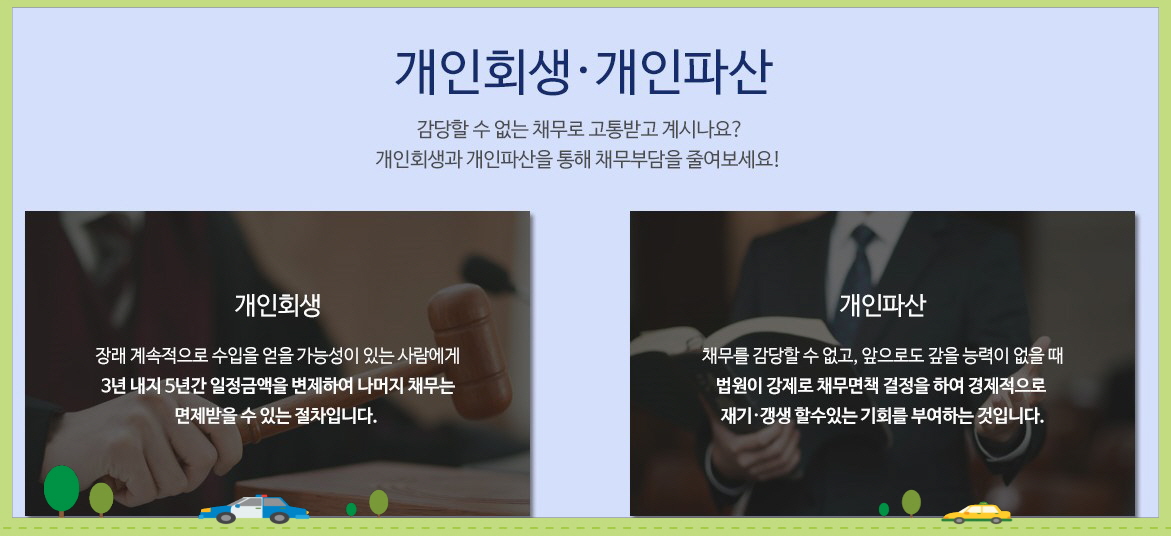 개인회생·개인파산

감당할 수 없는 채무로 고통받고 계시나요?
개인회생과 개인파산을 통해 채무부담을 줄여보세요!

개인회생

장래 계속적으로 수입을 얻을 가능성이 있는 사람에게 3년 내지 5년간 일정금액을 변제하여 나머지 채무는 면제받을 수 있는 절차입니다.

개인파산

채무를 감당할 수 없고, 앞으로도 갚을 능력이 없을 때 법원이 강제로 채무면책 결정을 하여 경제적으로 재기·갱생 할수있는 기회를 부여하는 것입니다.